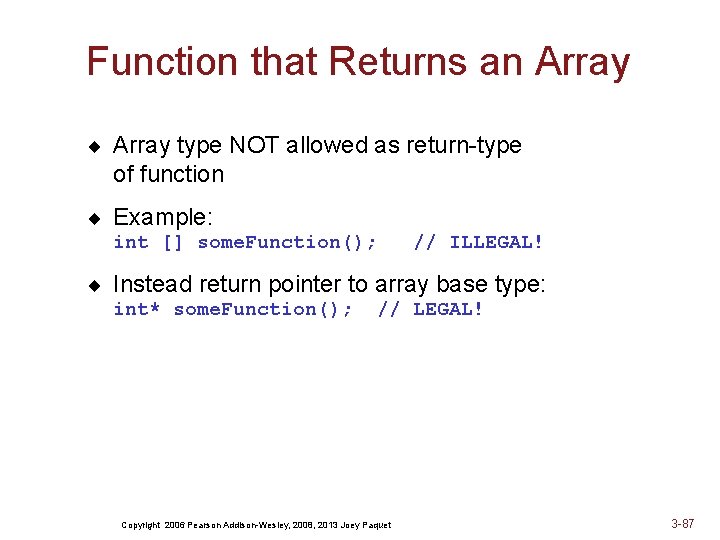 Function that Returns an Array

◆ Array type NOT allowed as return-type of function

◆ Example:
int [] someFunction();   // ILLEGAL!

◆ Instead return pointer to array base type:
int* someFunction();  // LEGAL!

Copyright 2006 Pearson Addison-Wesley, 2008, 2013 Joey Paquet

3-87